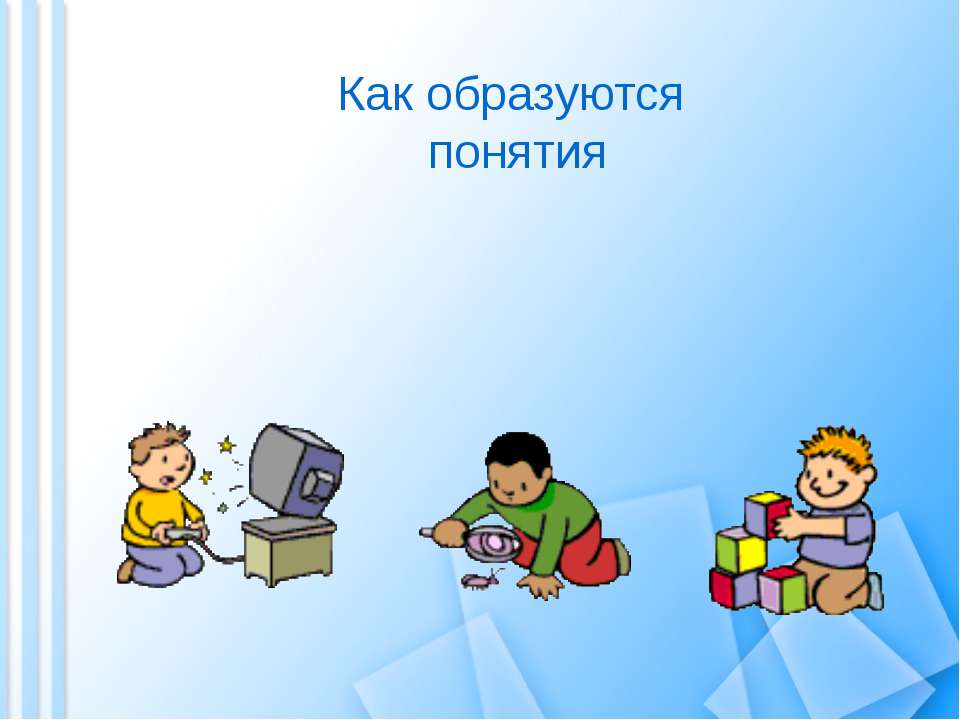 Как образуются понятия